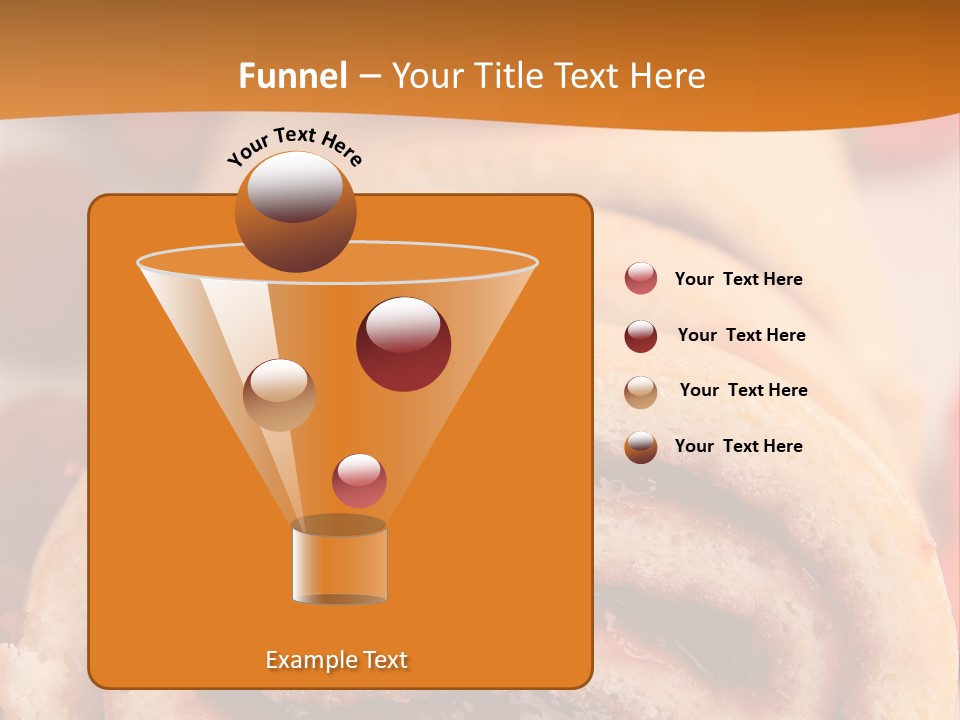 Funnel – Your Title Text Here

Your Text Here

Example Text

Your Text Here

Your Text Here

Your Text Here

Your Text Here